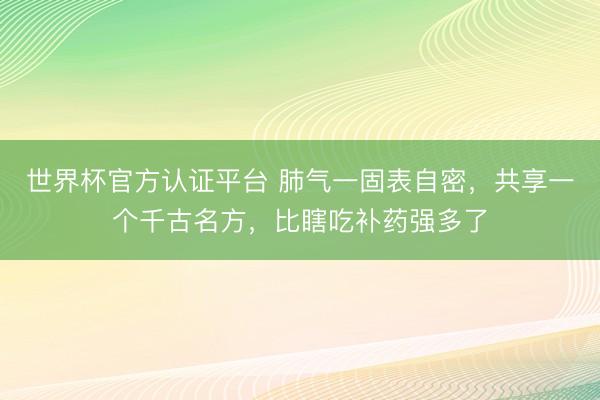 世界杯官方认证平台 肺气一固表自密，共享一个千古名方，比瞎吃补药强多了